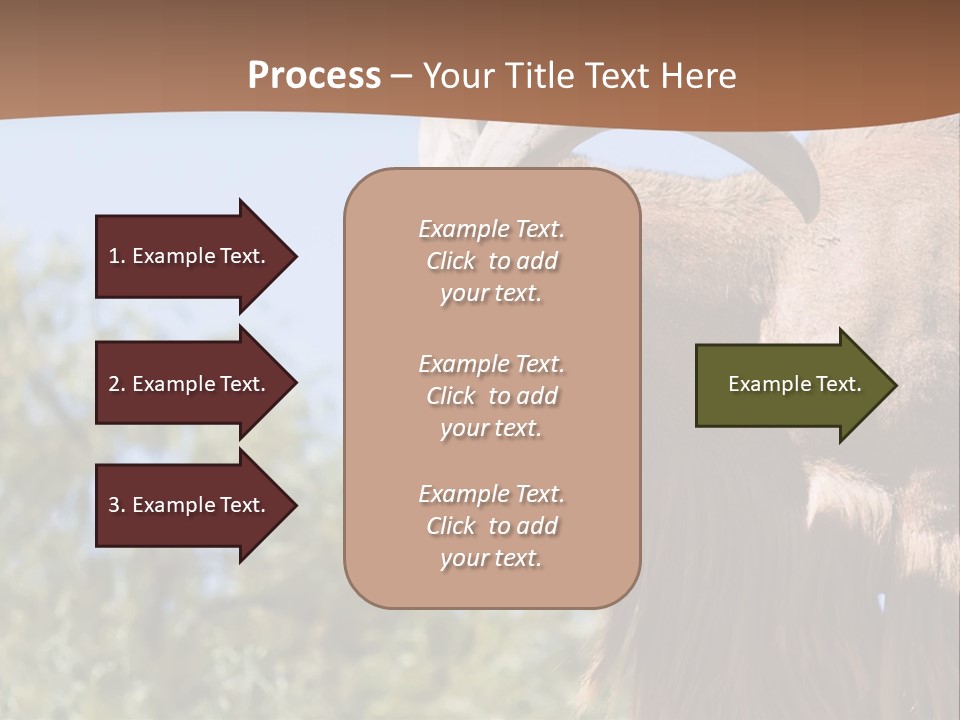 Process – Your Title Text Here

1. Example Text.

2. Example Text.

3. Example Text.

Example Text.
Click to add your text.

Example Text.
Click to add your text.

Example Text.
Click to add your text.

Example Text.